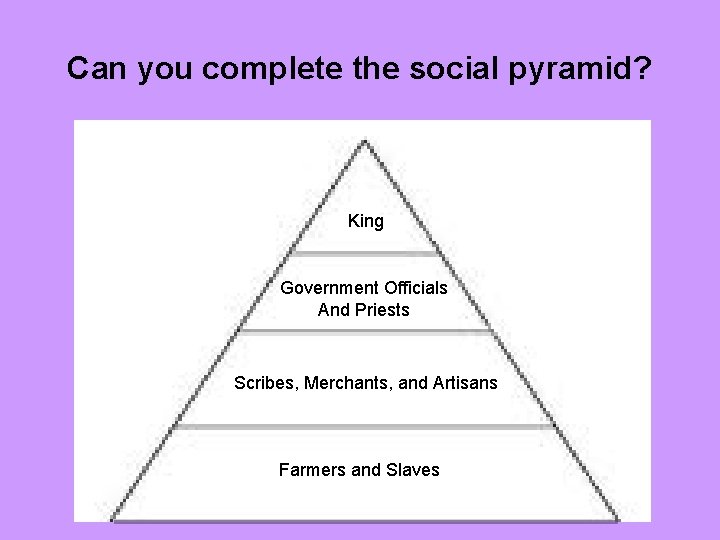 Can you complete the social pyramid?

King

Government Officials
And Priests

Scribes, Merchants, and Artisans

Farmers and Slaves